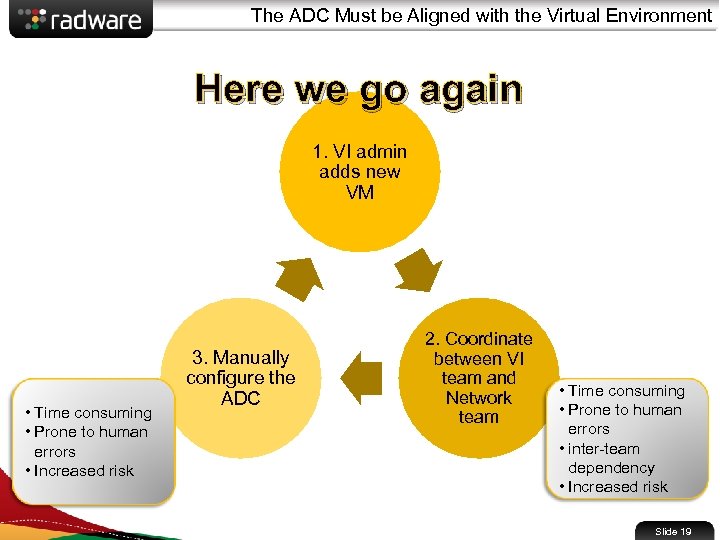 radware

The ADC Must be Aligned with the Virtual Environment

Here we go again

1. VI admin adds new VM

2. Coordinate between VI team and Network team

3. Manually configure the ADC

• Time consuming
• Prone to human errors
• Increased risk

• Time consuming
• Prone to human errors
• inter-team dependency
• Increased risk

Slide 19